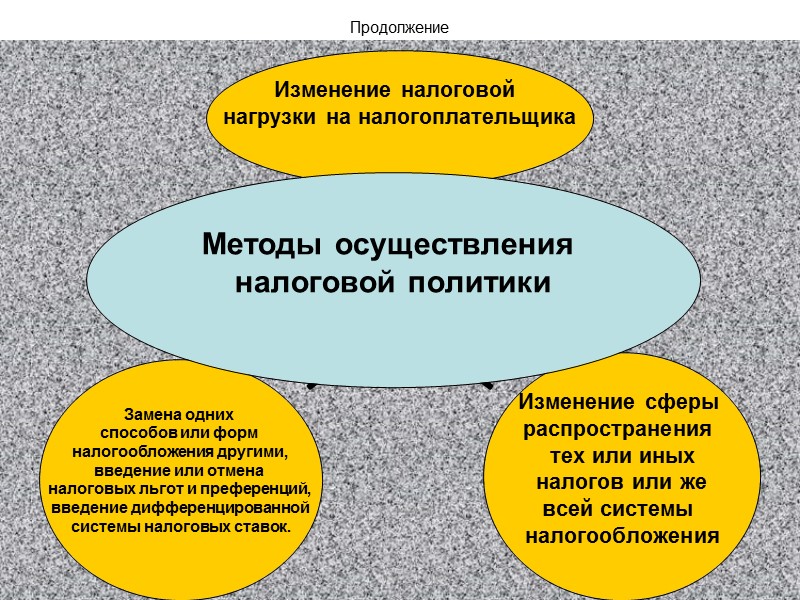 Продолжение

Изменение налоговой нагрузки на налогоплательщика

Методы осуществления налоговой политики

Замена одних способов или форм налогообложения другими, введение или отмена налоговых льгот и преференций, введение дифференцированной системы налоговых ставок.

Изменение сферы распространения тех или иных налогов или же всей системы налогообложения